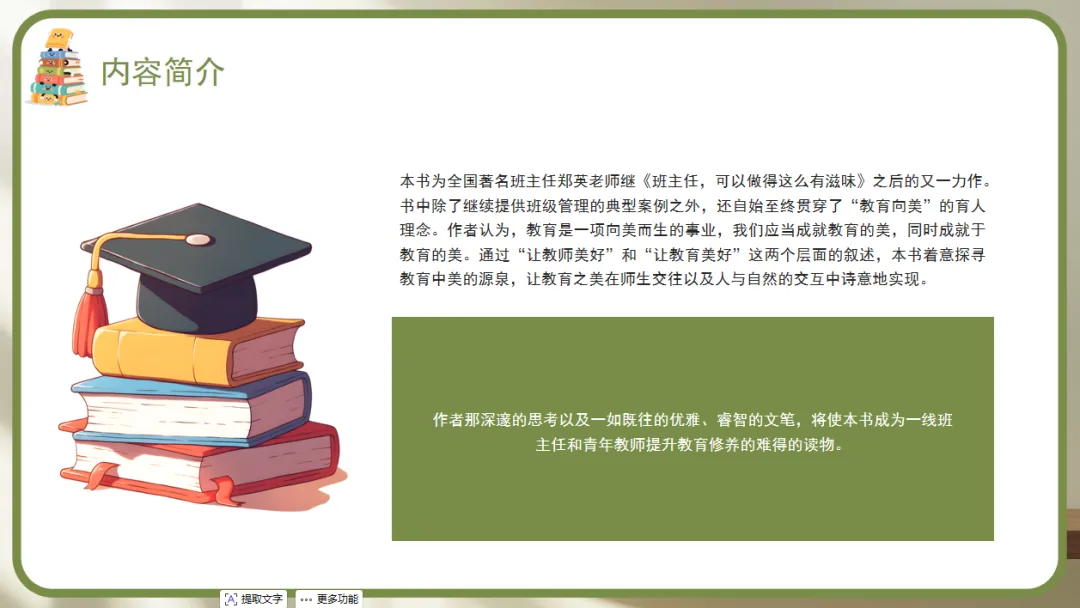 内容简介

本书为全国著名班主任郑英老师继《班主任，可以做得这么有滋味》之后的又一力作。书中除了继续提供班级管理的典型案例之外，还自始至终贯穿了“教育向美”的育人理念。作者认为，教育是一项向美而生的事业，我们应当成就教育的美，同时成就于教育的美。通过“让教师美好”和“让教育美好”这两个层面的叙述，本书着意探寻教育中美的源泉，让教育之美在师生交往以及人与自然的交互中诗意地实现。

作者那深邃的思考以及一如既往的优雅、睿智的文笔，将使本书成为一线班主任和青年教师提升教育修养的难得的读物。

提取文字
更多功能